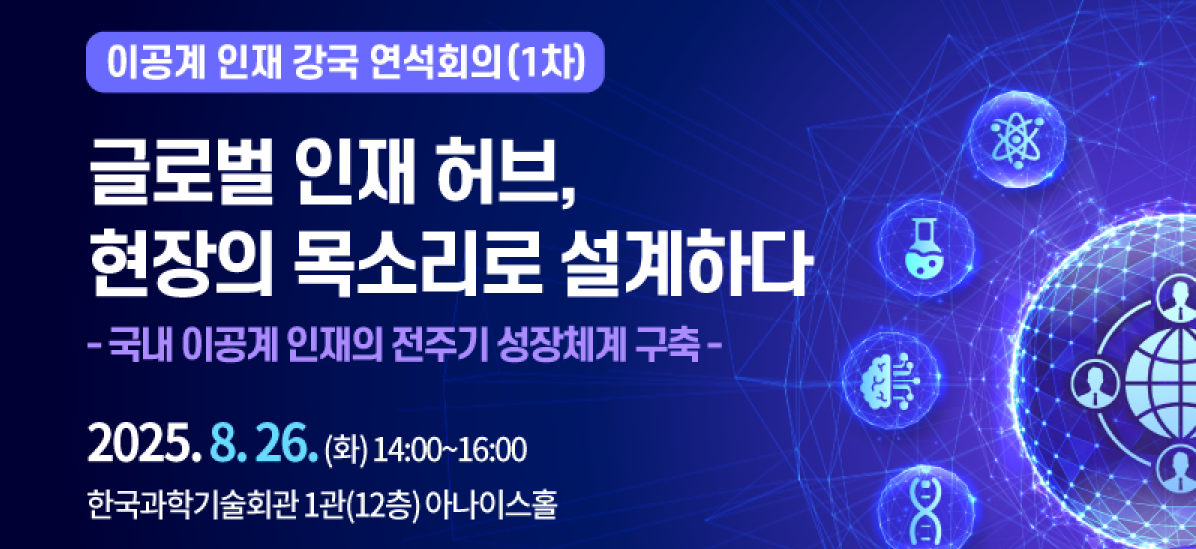 이공계 인재 강국 연석회의(1차)

글로벌 인재 허브,
현장의 목소리로 설계하다

- 국내 이공계 인재의 전주기 성장체계 구축 -

2025. 8. 26. (화) 14:00~16:00

한국과학기술회관 1관(12층) 아나이스홀